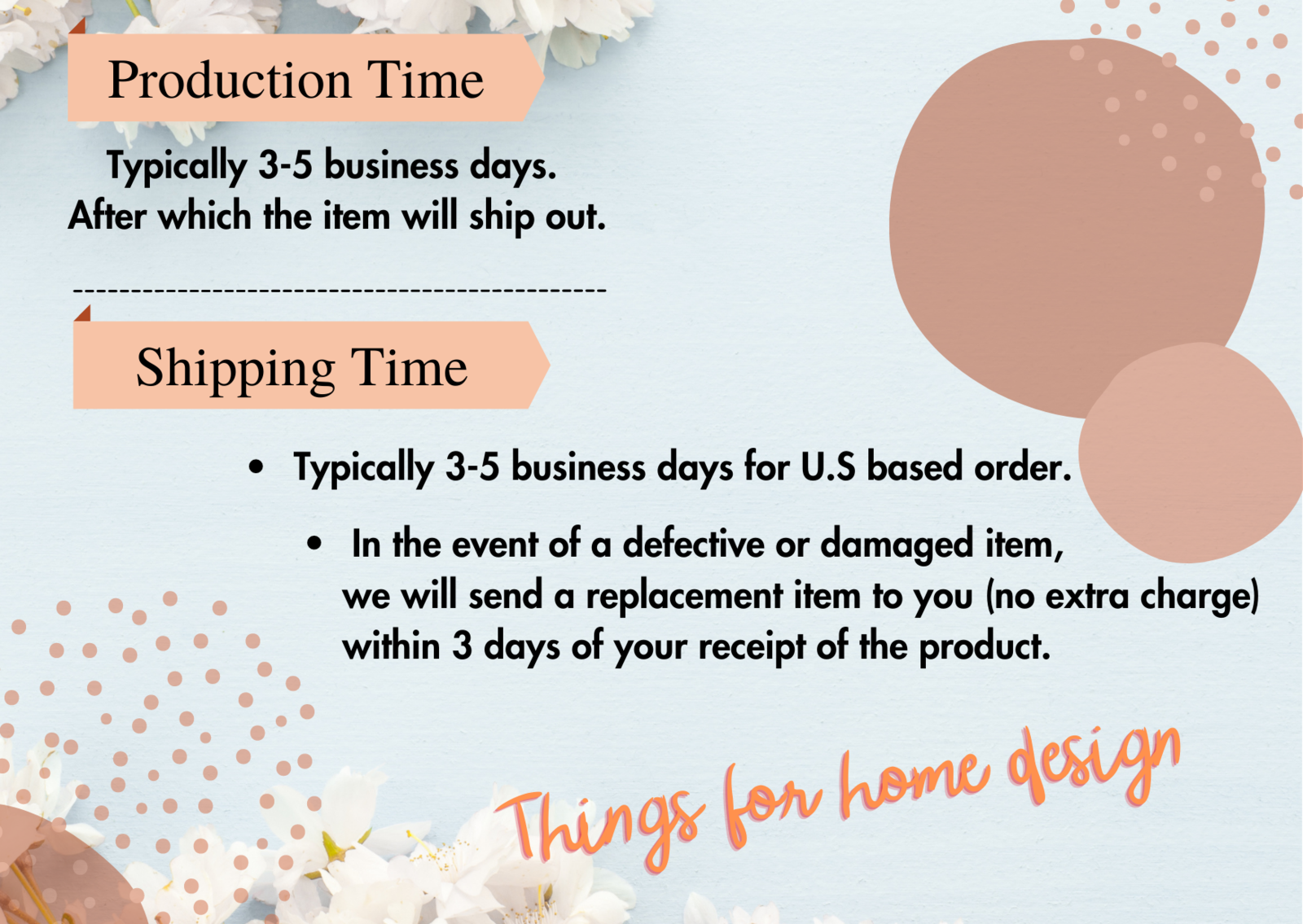 Production Time

Typically 3-5 business days.
After which the item will ship out.

---------------------------------------------

Shipping Time

• Typically 3-5 business days for U.S based order.

• In the event of a defective or damaged item, we will send a replacement item to you (no extra charge) within 3 days of your receipt of the product.

Things for home design